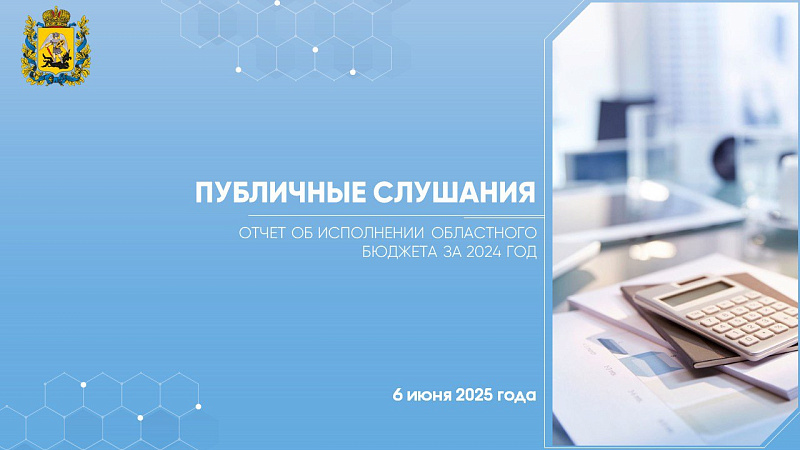 ПУБЛИЧНЫЕ СЛУШАНИЯ

ОТЧЕТ ОБ ИСПОЛНЕНИИ ОБЛАСТНОГО БЮДЖЕТА ЗА 2024 ГОД

6 июня 2025 года